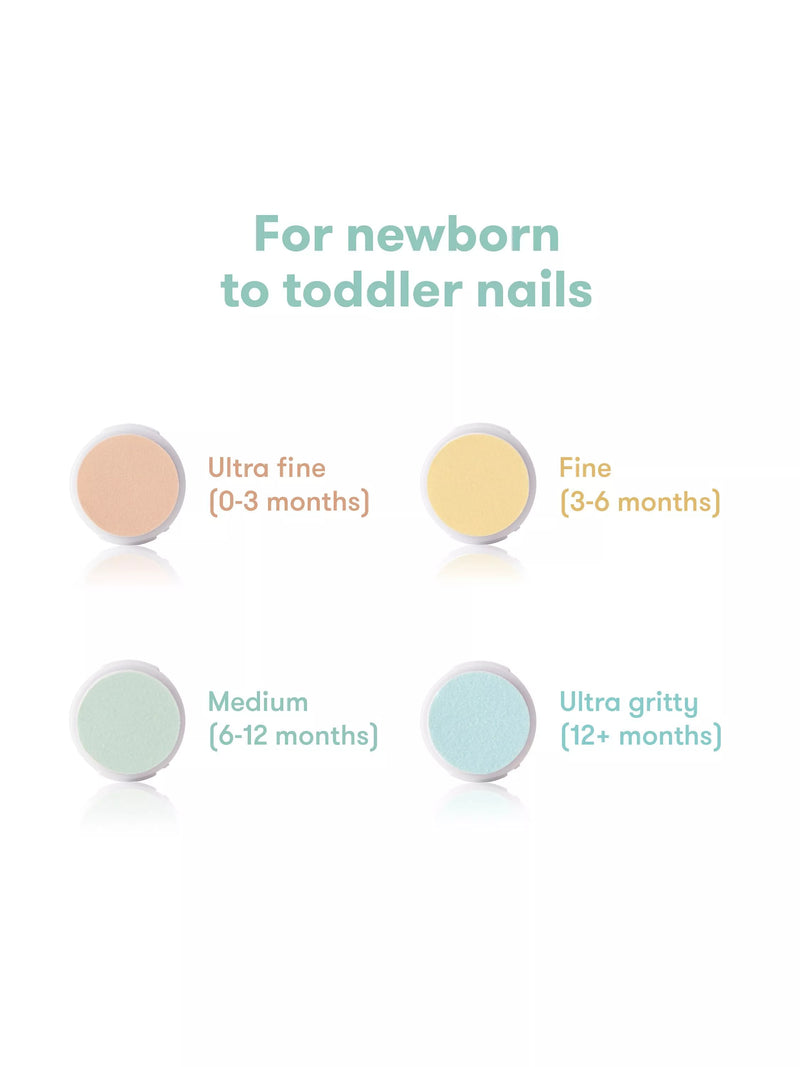 For newborn to toddler nails

Ultra fine
(0-3 months)

Fine
(3-6 months)

Medium
(6-12 months)

Ultra gritty
(12+ months)